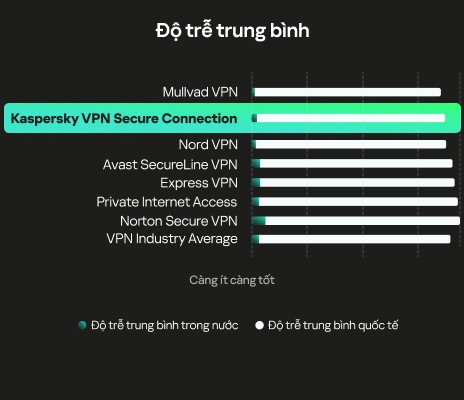 Độ trễ trung bình

Mullvad VPN
Kaspersky VPN Secure Connection
Nord VPN
Avast SecureLine VPN
Express VPN
Private Internet Access
Norton Secure VPN
VPN Industry Average

Càng ít càng tốt

Độ trễ trung bình trong nước
Độ trễ trung bình quốc tế